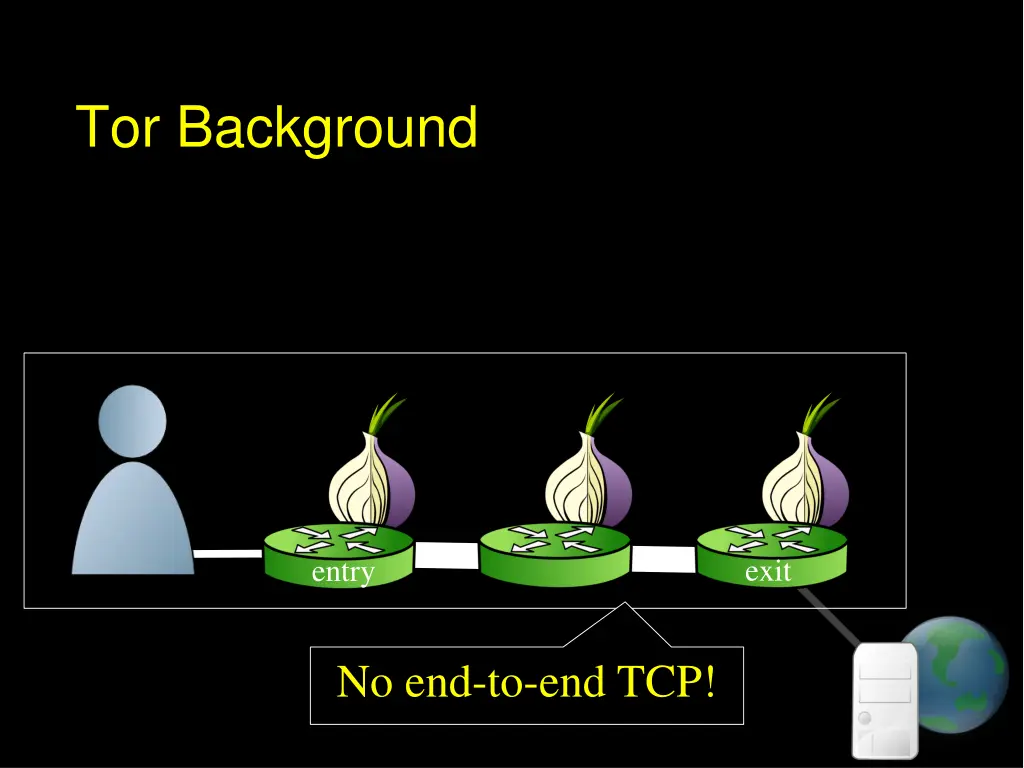 Tor Background

entry

exit

No end-to-end TCP!